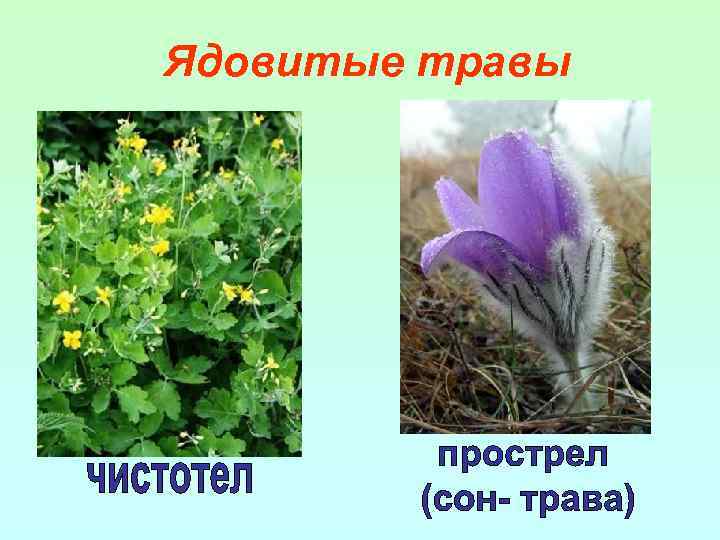 Ядовитые травы

чистотел

прострел
(сон- трава)